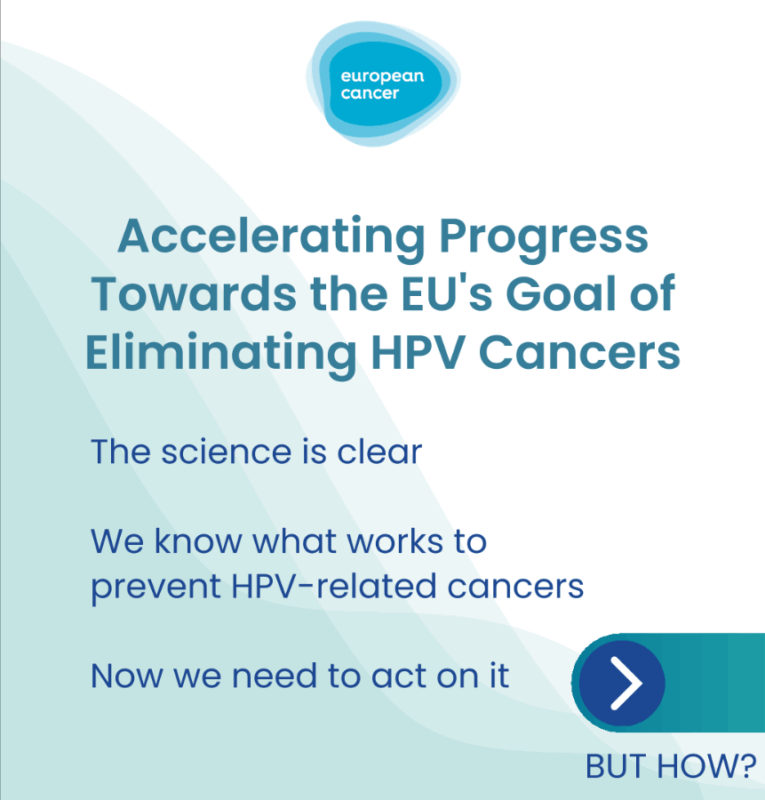 european cancer

Accelerating Progress Towards the EU's Goal of Eliminating HPV Cancers

The science is clear

We know what works to prevent HPV-related cancers

Now we need to act on it

BUT HOW?